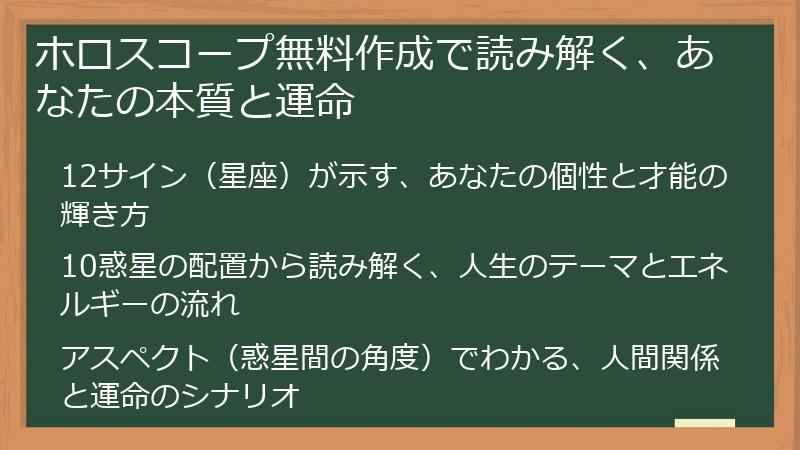 ホロスコープ無料作成で読み解く、あなたの本質と運命

12サイン（星座）が示す、あなたの個性と才能の輝き方

10惑星の配置から読み解く、人生のテーマとエネルギーの流れ

アスペクト（惑星間の角度）でわかる、人間関係と運命のシナリオ